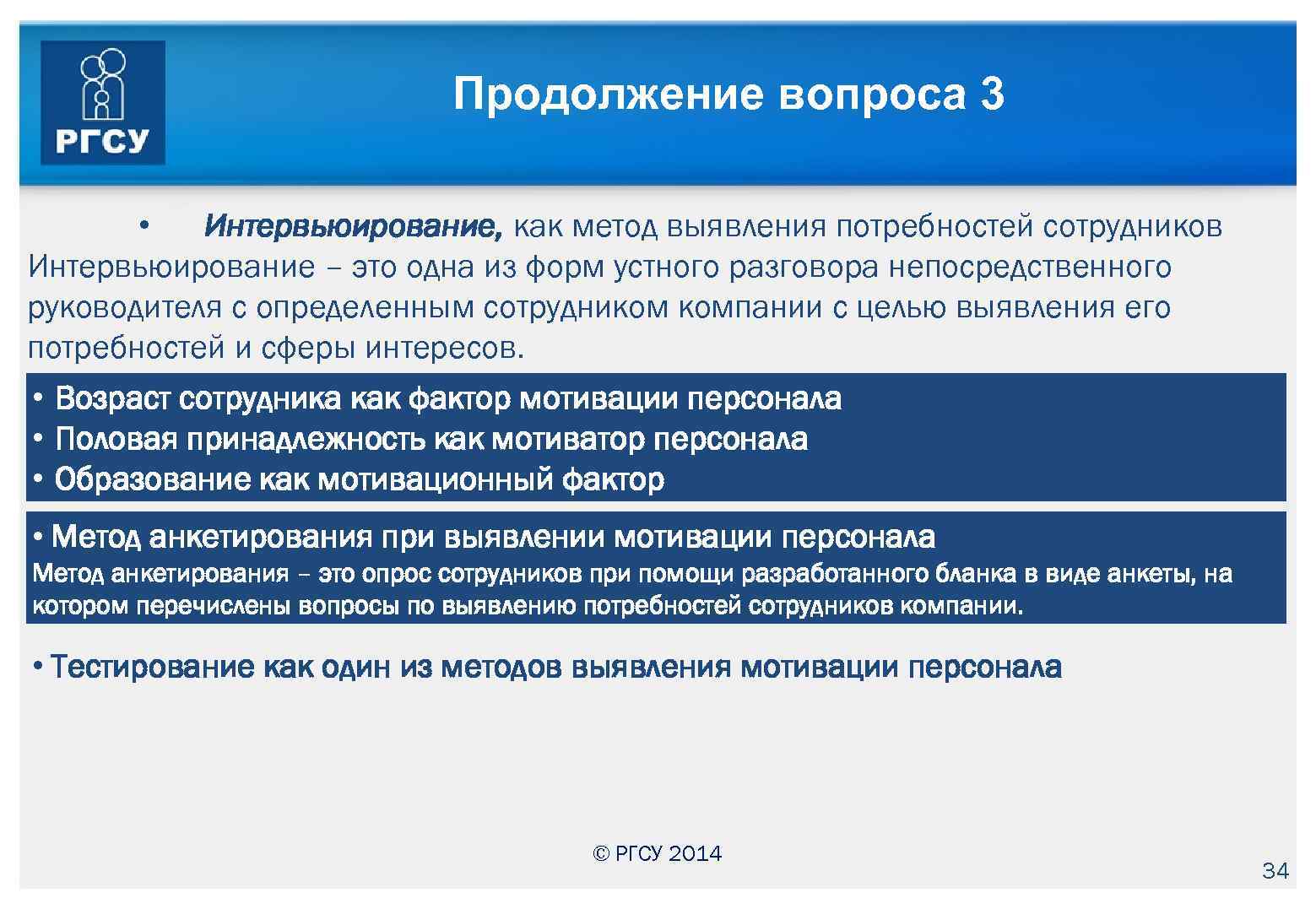 РГСУ

Продолжение вопроса 3

• Интервьюирование, как метод выявления потребностей сотрудников Интервьюирование – это одна из форм устного разговора непосредственного руководителя с определенным сотрудником компании с целью выявления его потребностей и сферы интересов.

• Возраст сотрудника как фактор мотивации персонала
• Половая принадлежность как мотиватор персонала
• Образование как мотивационный фактор

• Метод анкетирования при выявлении мотивации персонала
Метод анкетирования – это опрос сотрудников при помощи разработанного бланка в виде анкеты, на котором перечислены вопросы по выявлению потребностей сотрудников компании.

• Тестирование как один из методов выявления мотивации персонала

© РГСУ 2014

34